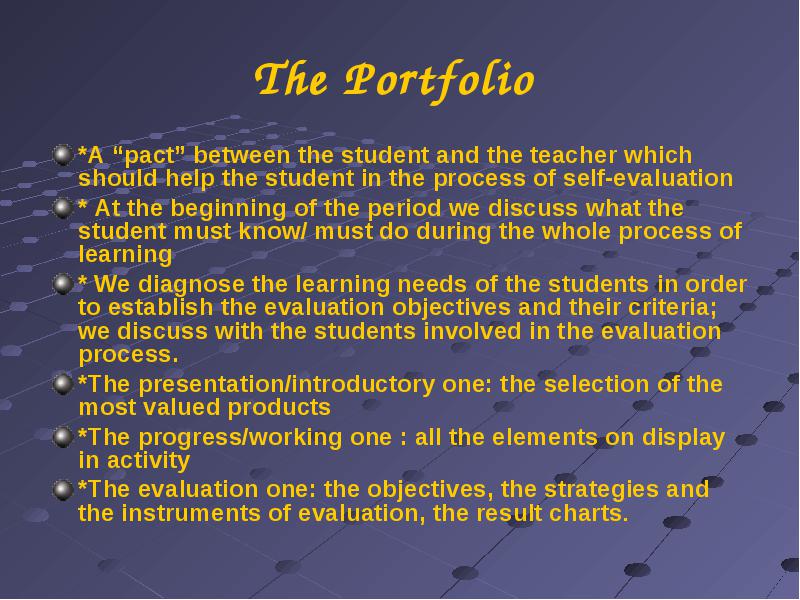 The Portfolio

*A “pact” between the student and the teacher which should help the student in the process of self-evaluation

* At the beginning of the period we discuss what the student must know/ must do during the whole process of learning

* We diagnose the learning needs of the students in order to establish the evaluation objectives and their criteria; we discuss with the students involved in the evaluation process.

*The presentation/introductory one: the selection of the most valued products

*The progress/working one : all the elements on display in activity

*The evaluation one: the objectives, the strategies and the instruments of evaluation, the result charts.